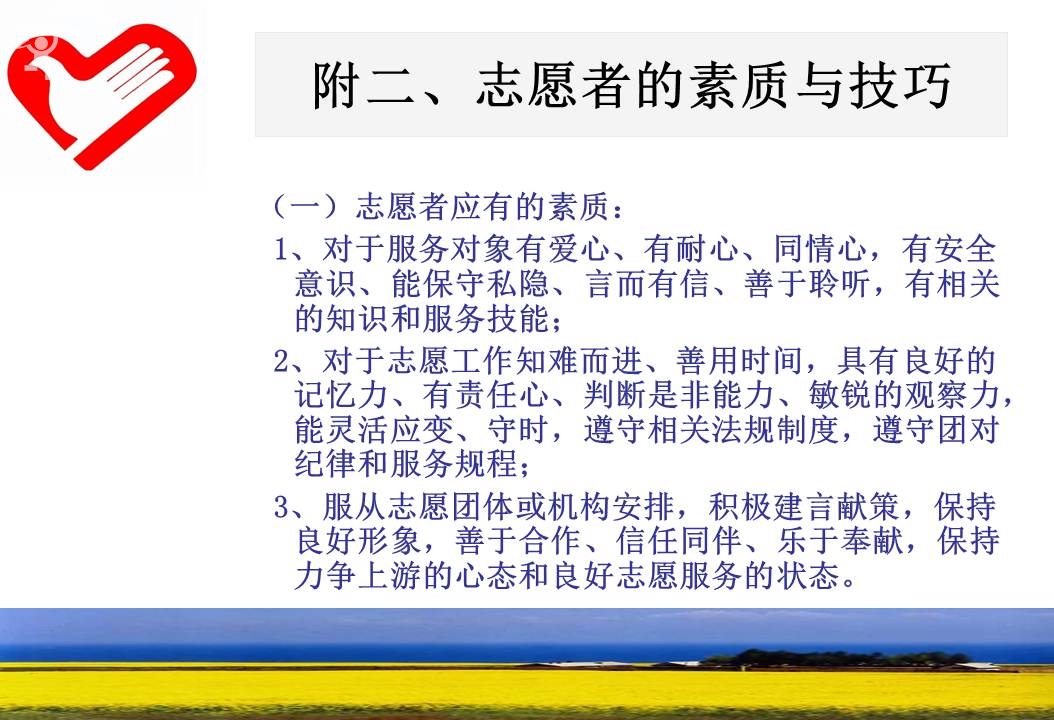 附二、志愿者的素质与技巧

（一）志愿者应有的素质：

1、对于服务对象有爱心、有耐心、同情心，有安全意识、能保守私隐、言而有信、善于聆听，有相关的知识和服务技能；

2、对于志愿工作知难而进、善用时间，具有良好的记忆力、有责任心、判断是非能力、敏锐的观察力，能灵活应变、守时，遵守相关法规制度，遵守团对纪律和服务规程；

3、服从志愿团体或机构安排，积极建言献策，保持良好形象，善于合作、信任同伴、乐于奉献，保持力争上游的心态和良好志愿服务的状态。